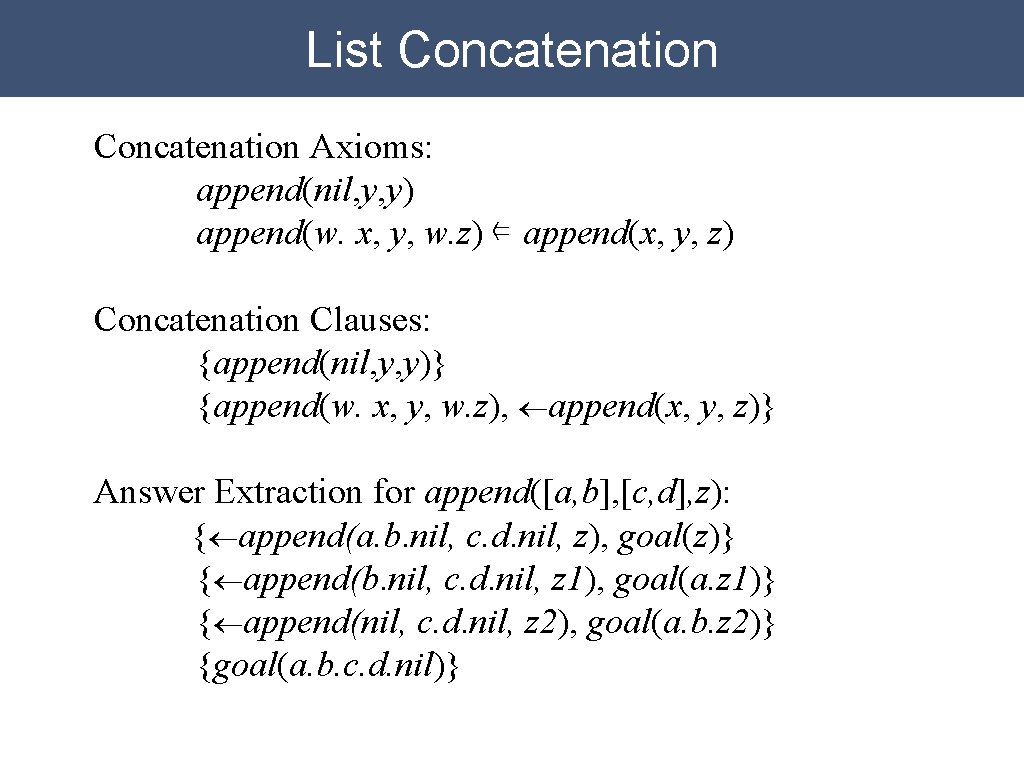 List Concatenation

Concatenation Axioms:
append(nil,y,y)
append(w. x, y, w.z) ⇐ append(x, y, z)

Concatenation Clauses:
{append(nil,y,y)}
{append(w. x, y, w.z), ←append(x, y, z)}

Answer Extraction for append([a,b],[c,d],z):
{←append(a.b.nil, c.d.nil, z), goal(z)}
{←append(b.nil, c.d.nil, z1), goal(a.z1)}
{←append(nil, c.d.nil, z2), goal(a.b.z2)}
{goal(a.b.c.d.nil)}